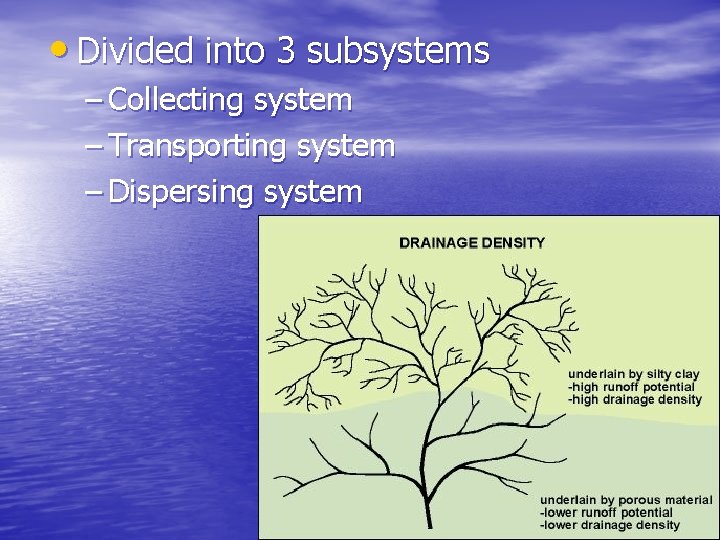 • Divided into 3 subsystems
– Collecting system
– Transporting system
– Dispersing system

DRAINAGE DENSITY

underlain by silty clay
-high runoff potential
-high drainage density

underlain by porous material
-lower runoff potential
-lower drainage density